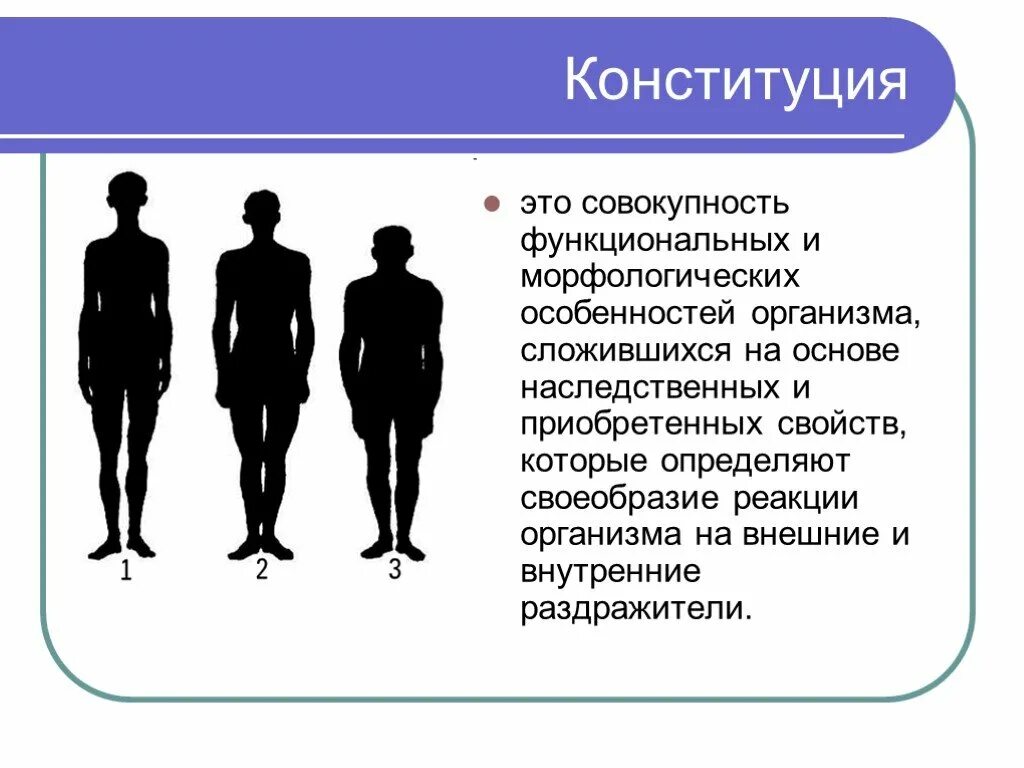 Конституция

1
2
3

это совокупность функциональных и морфологических особенностей организма, сложившихся на основе наследственных и приобретенных свойств, которые определяют своеобразие реакции организма на внешние и внутренние раздражители.